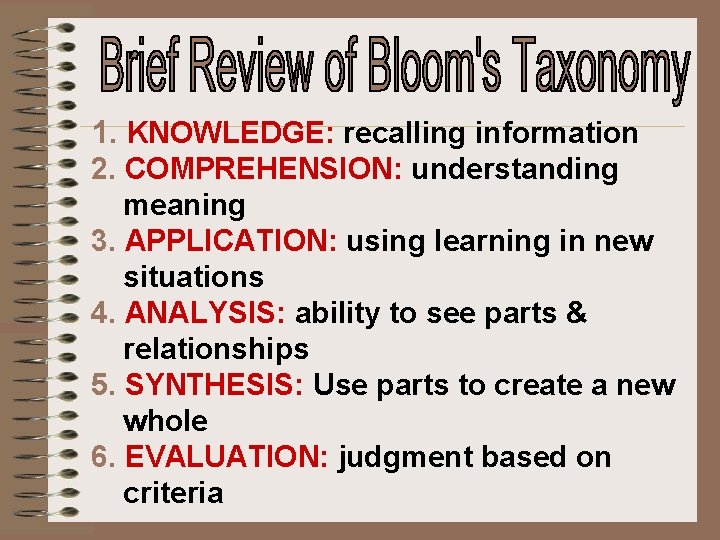 Brief Review of Bloom's Taxonomy

1. KNOWLEDGE: recalling information
2. COMPREHENSION: understanding meaning
3. APPLICATION: using learning in new situations
4. ANALYSIS: ability to see parts & relationships
5. SYNTHESIS: Use parts to create a new whole
6. EVALUATION: judgment based on criteria